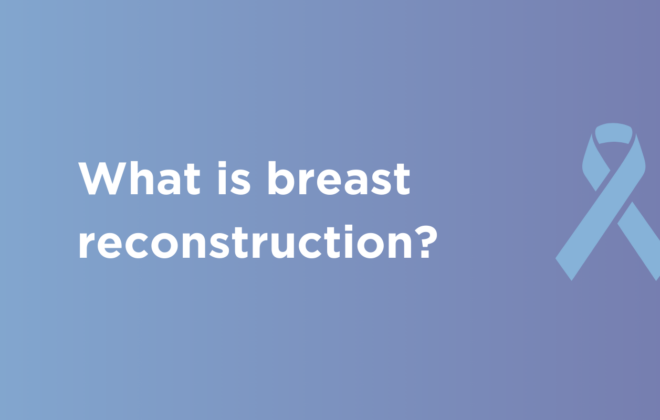 What is breast reconstruction?